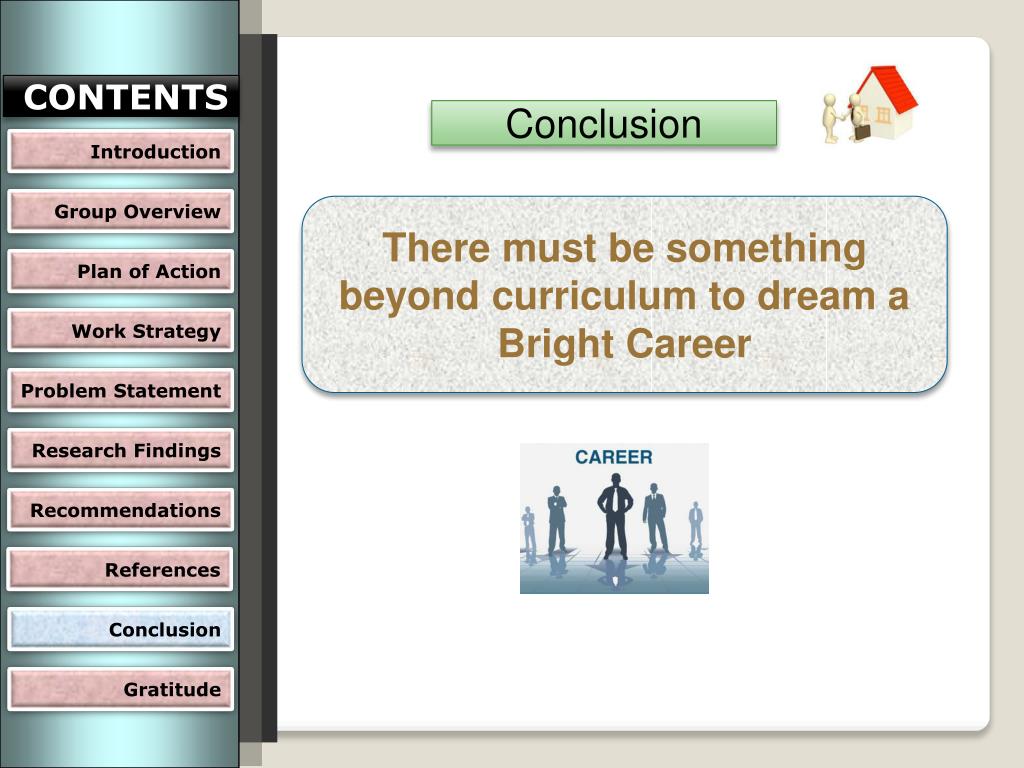 CONTENTS

Introduction

Group Overview

Plan of Action

Work Strategy

Problem Statement

Research Findings

Recommendations

References

Conclusion

Gratitude

Conclusion

There must be something beyond curriculum to dream a Bright Career

CAREER